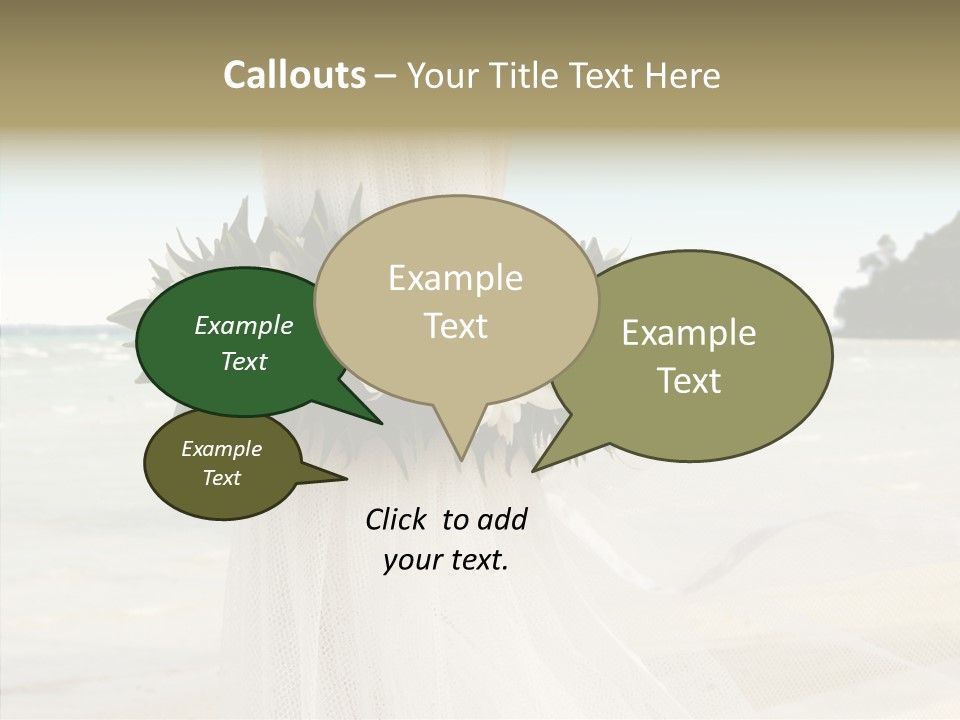 Callouts – Your Title Text Here

Example Text

Example Text

Example Text

Example Text

Click to add your text.